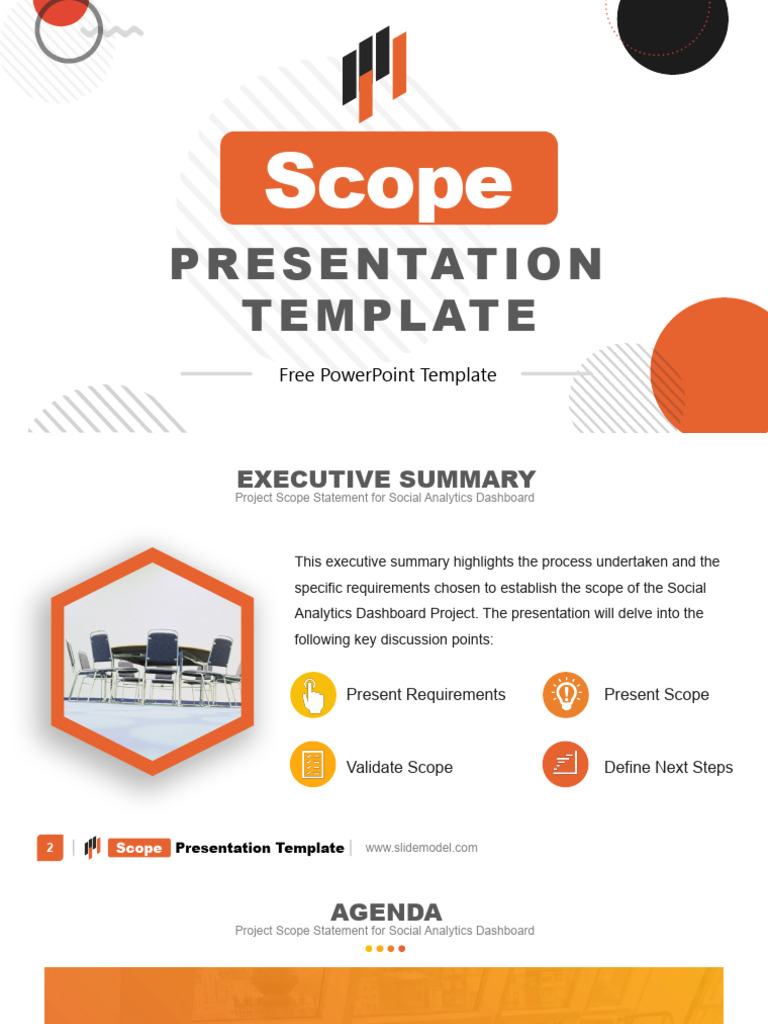 Scope

PRESENTATION TEMPLATE

Free PowerPoint Template

EXECUTIVE SUMMARY
Project Scope Statement for Social Analytics Dashboard

This executive summary highlights the process undertaken and the specific requirements chosen to establish the scope of the Social Analytics Dashboard Project. The presentation will delve into the following key discussion points:

Present Requirements

Present Scope

Validate Scope

Define Next Steps

2 | Scope Presentation Template | www.slidemodel.com

AGENDA
Project Scope Statement for Social Analytics Dashboard